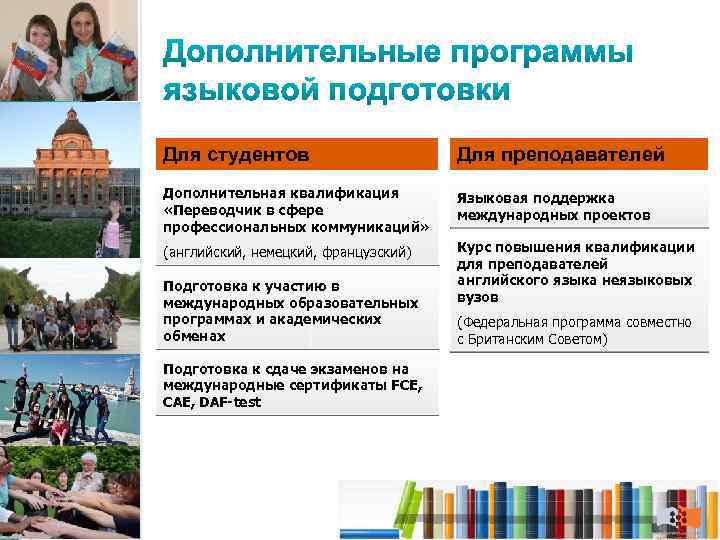 Дополнительные программы языковой подготовки

Для студентов

Дополнительная квалификация «Переводчик в сфере профессиональных коммуникаций»

(английский, немецкий, французский)

Подготовка к участию в международных образовательных программах и академических обменах

Подготовка к сдаче экзаменов на международные сертификаты FCE, CAE, DAF-test

Для преподавателей

Языковая поддержка международных проектов

Курс повышения квалификации для преподавателей английского языка неязыковых вузов

(Федеральная программа совместно с Британским Советом)